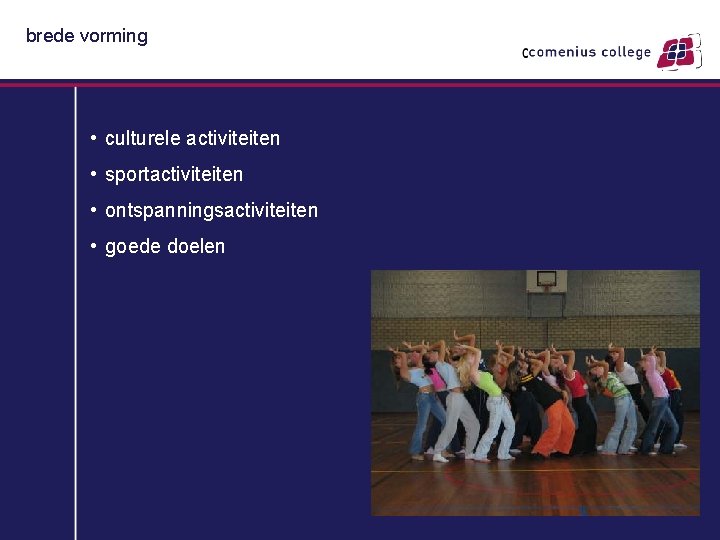 brede vorming

ccomenius college

• culturele activiteiten
• sportactiviteiten
• ontspanningsactiviteiten
• goede doelen